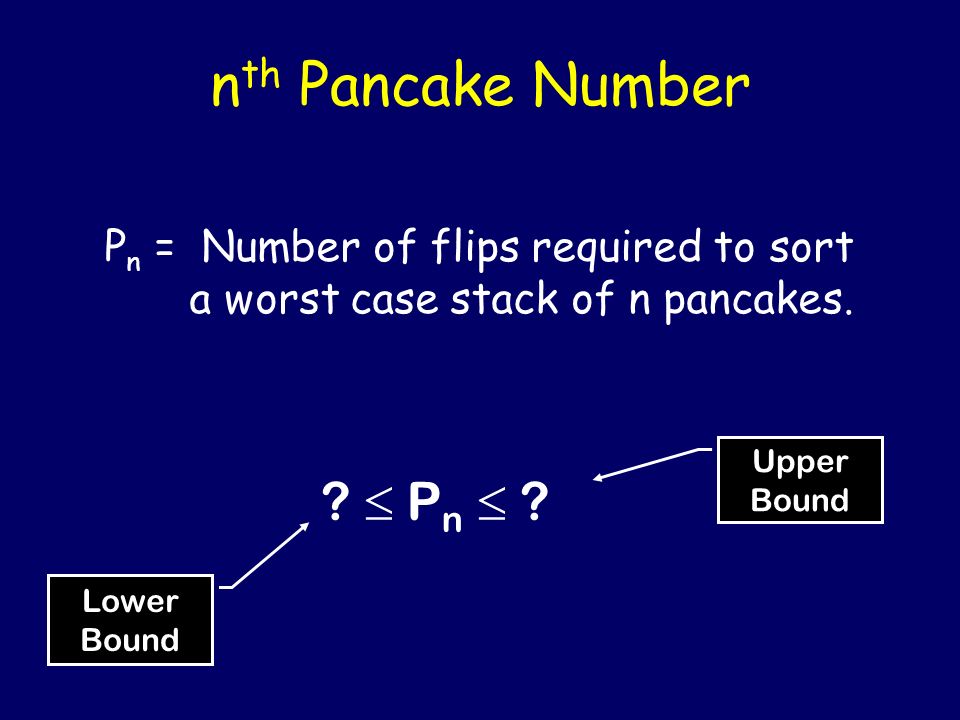 $n^{th}$ Pancake Number

$P_n$ = Number of flips required to sort a worst case stack of n pancakes.

$? \leq P_n \leq ?$

Upper Bound

Lower Bound